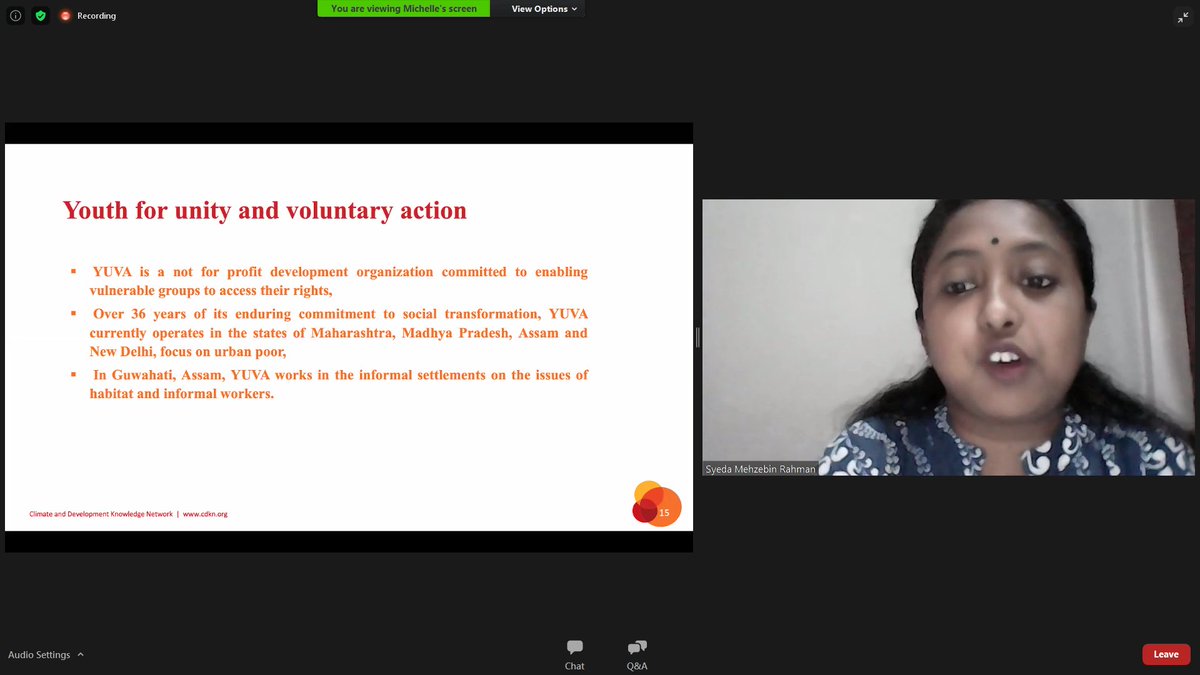 Recording

You are viewing Michelle's screen

View Options

Youth for unity and voluntary action

▪ YUVA is a not for profit development organization committed to enabling vulnerable groups to access their rights,

▪ Over 36 years of its enduring commitment to social transformation, YUVA currently operates in the states of Maharashtra, Madhya Pradesh, Assam and New Delhi, focus on urban poor,

▪ In Guwahati, Assam, YUVA works in the informal settlements on the issues of habitat and informal workers.

Climate and Development Knowledge Network | www.cdkn.org

15

Syeda Mehzebin Rahman

Audio Settings

Chat

Q&A

Leave